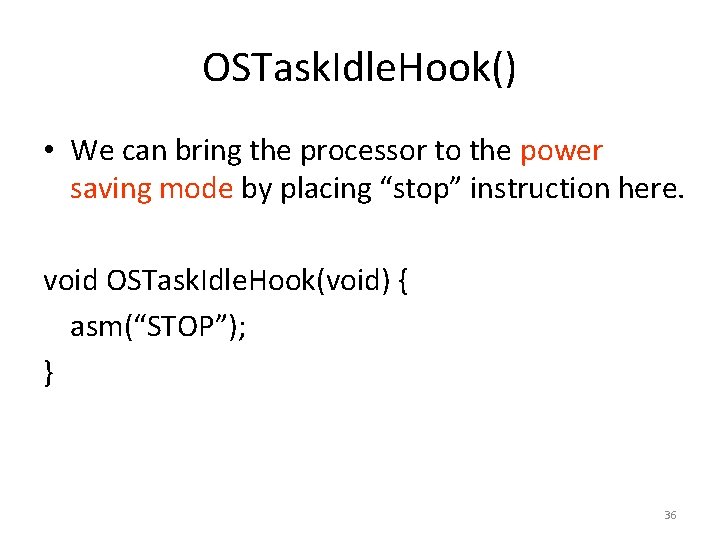 OSTaskIdleHook()

• We can bring the processor to the power saving mode by placing “stop” instruction here.

void OSTaskIdleHook(void) {
asm(“STOP”);
}

36